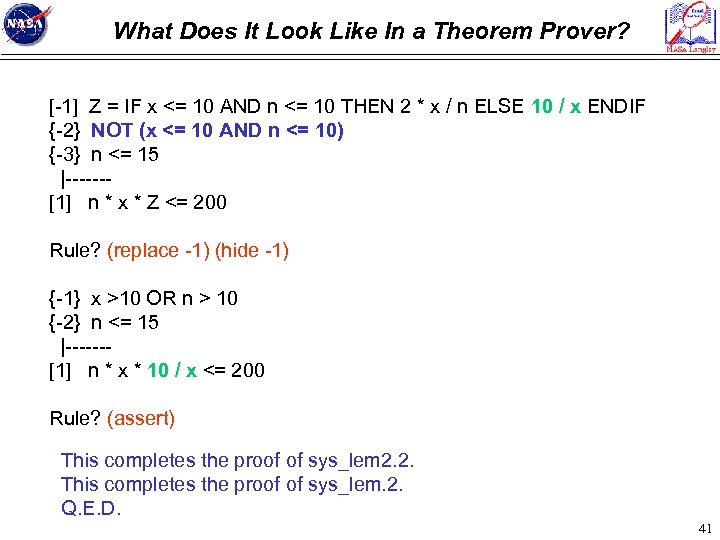 NASA

What Does It Look Like In a Theorem Prover?

NASA Langley

[-1] Z = IF x <= 10 AND n <= 10 THEN 2 * x / n ELSE 10 / x ENDIF
{-2} NOT (x <= 10 AND n <= 10)
{-3} n <= 15
|-------
[1] n * x * Z <= 200

Rule? (replace -1) (hide -1)

{-1} x >10 OR n > 10
{-2} n <= 15
|-------
[1] n * x * 10 / x <= 200

Rule? (assert)

This completes the proof of sys_lem2.2.
This completes the proof of sys_lem.2.
Q.E.D.

41